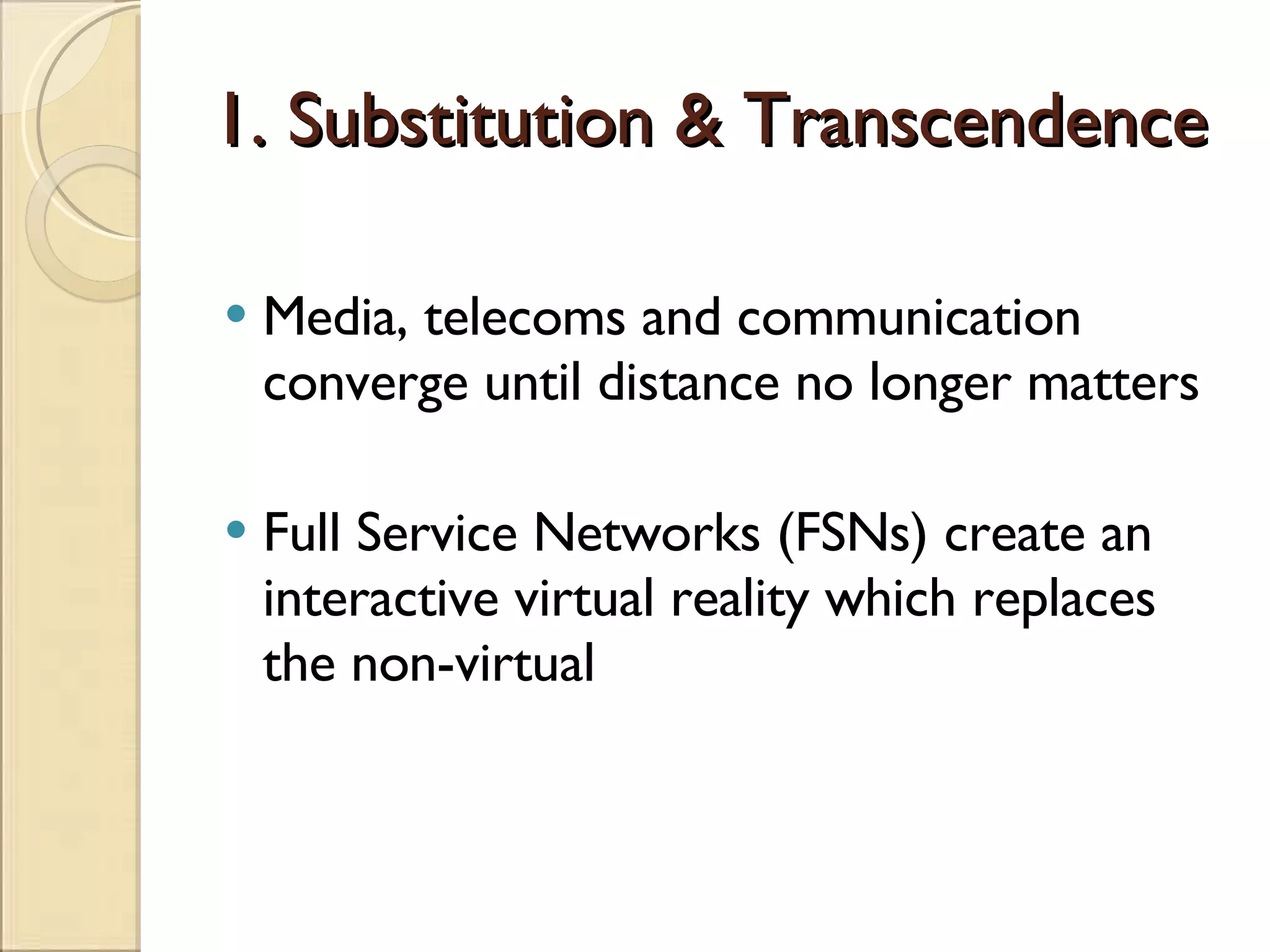 1. Substitution & Transcendence

• Media, telecoms and communication converge until distance no longer matters

• Full Service Networks (FSNs) create an interactive virtual reality which replaces the non-virtual